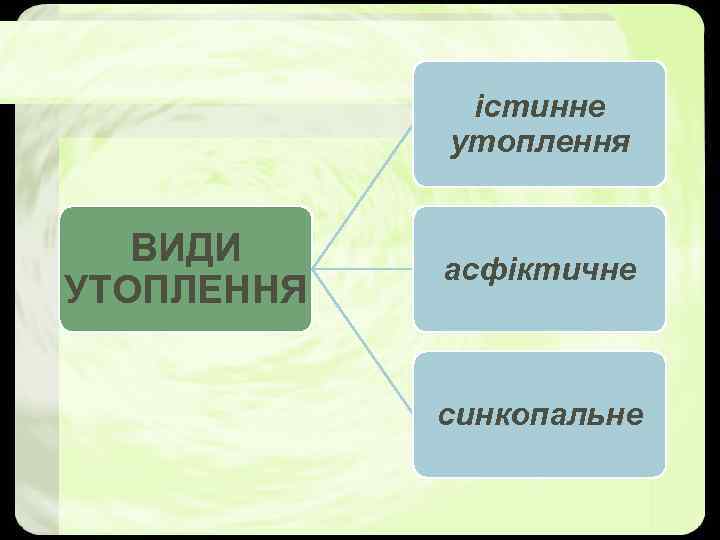 ВИДИ УТОПЛЕННЯ

істинне утоплення

асфіктичне

синкопальне